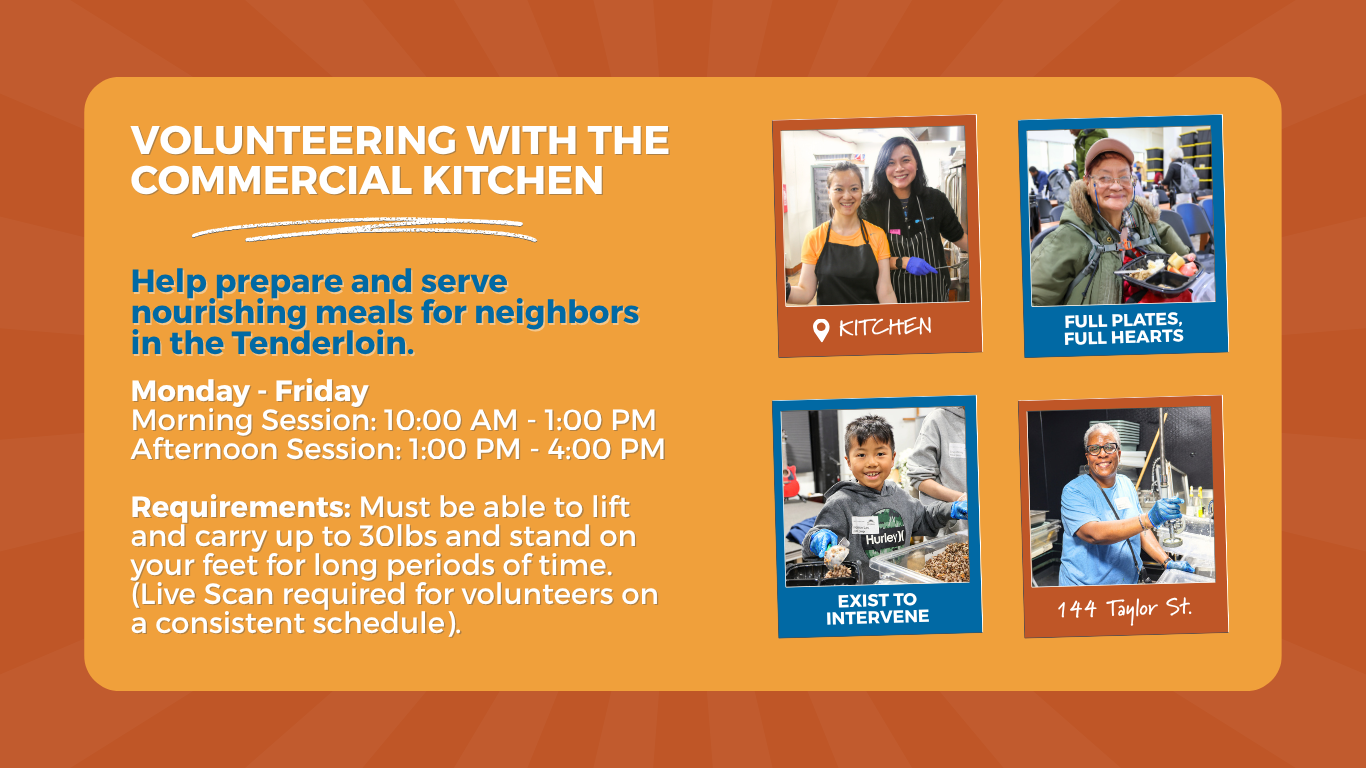 VOLUNTEERING WITH THE COMMERCIAL KITCHEN

Help prepare and serve nourishing meals for neighbors in the Tenderloin.

Monday - Friday
Morning Session: 10:00 AM - 1:00 PM
Afternoon Session: 1:00 PM - 4:00 PM

Requirements: Must be able to lift and carry up to 30lbs and stand on your feet for long periods of time. (Live Scan required for volunteers on a consistent schedule).

KITCHEN

FULL PLATES, FULL HEARTS

Hurley

EXIST TO INTERVENE

144 Taylor St.